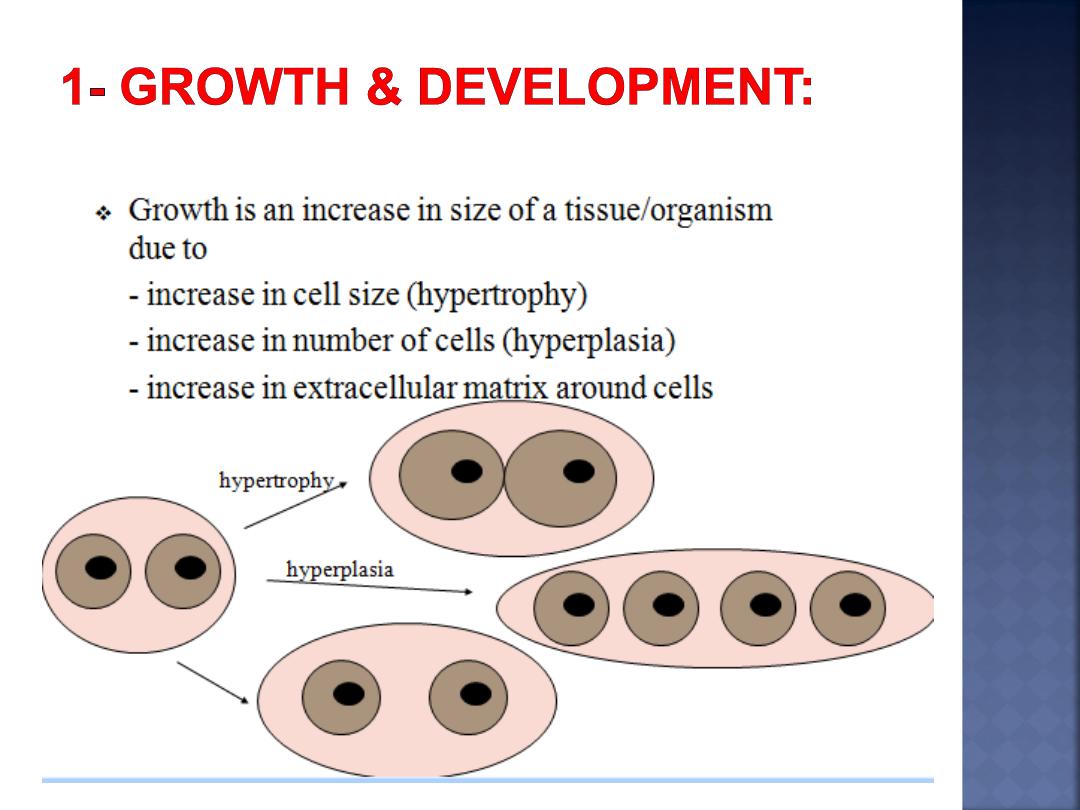 1- GROWTH & DEVELOPMENT:

❖ Growth is an increase in size of a tissue/organism due to
- increase in cell size (hypertrophy)
- increase in number of cells (hyperplasia)
- increase in extracellular matrix around cells

hypertrophy

hyperplasia